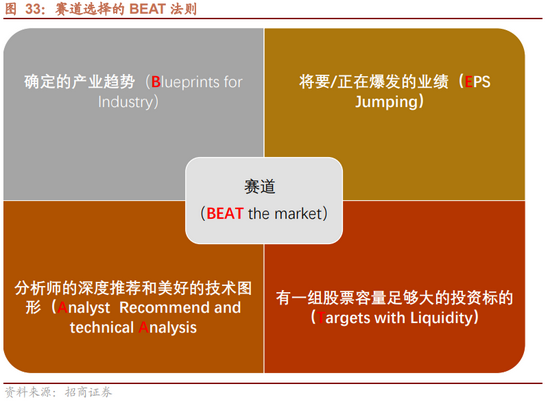 图 33：赛道选择的 BEAT 法则

确定的产业趋势（Blueprints for Industry）

将要/正在爆发的业绩（EPS Jumping）

赛道

（BEAT the market）

分析师的深度推荐和美好的技术图形（Analyst Recommend and technical Analysis

有一组股票容量足够大的投资标的（Targets with Liquidity）

资料来源：招商证券